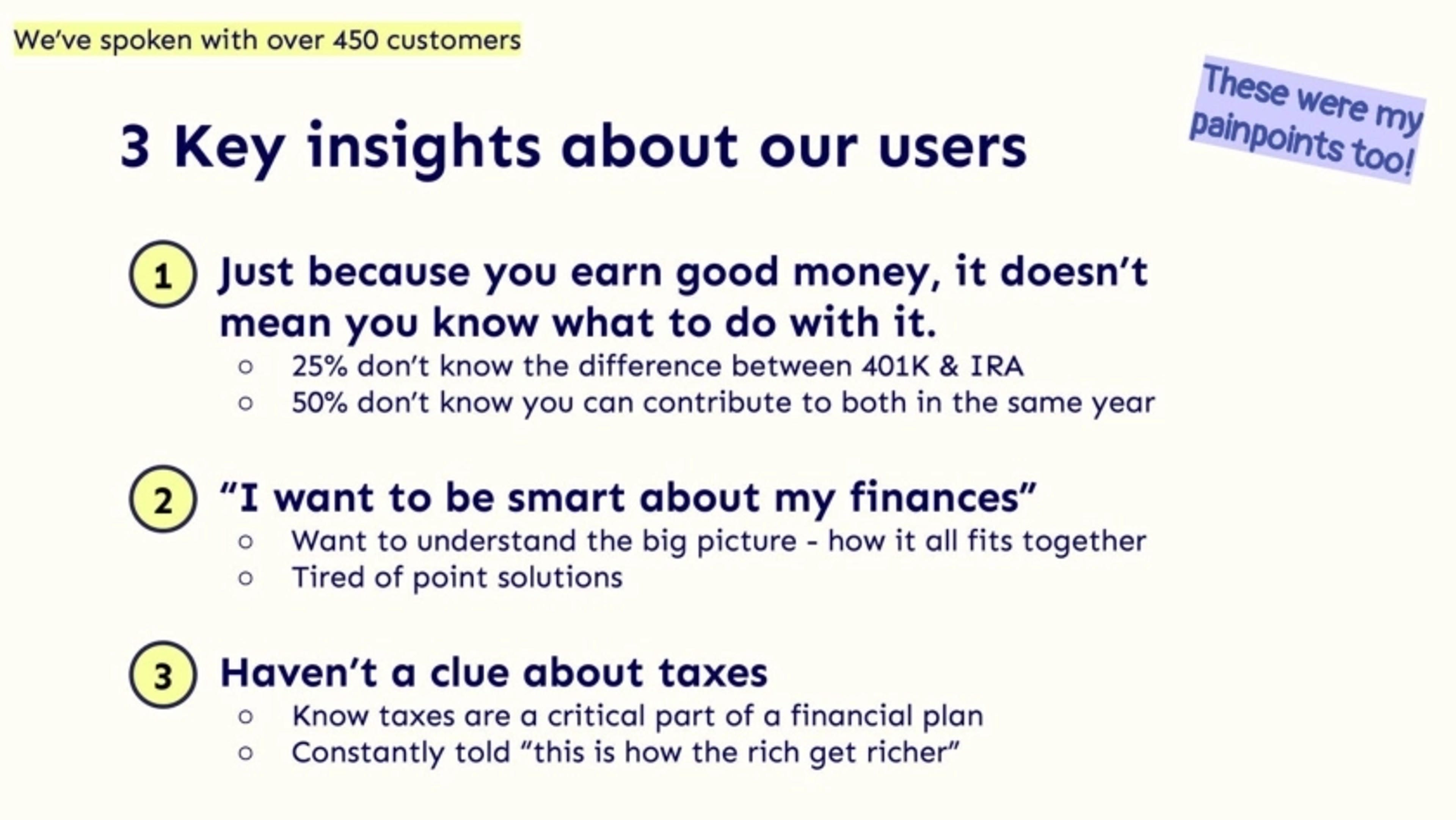 We've spoken with over 450 customers

These were my painpoints too!

3 Key insights about our users

1 Just because you earn good money, it doesn't mean you know what to do with it.
○ 25% don't know the difference between 401K & IRA
○ 50% don't know you can contribute to both in the same year

2 "I want to be smart about my finances"
○ Want to understand the big picture - how it all fits together
○ Tired of point solutions

3 Haven't a clue about taxes
○ Know taxes are a critical part of a financial plan
○ Constantly told "this is how the rich get richer"